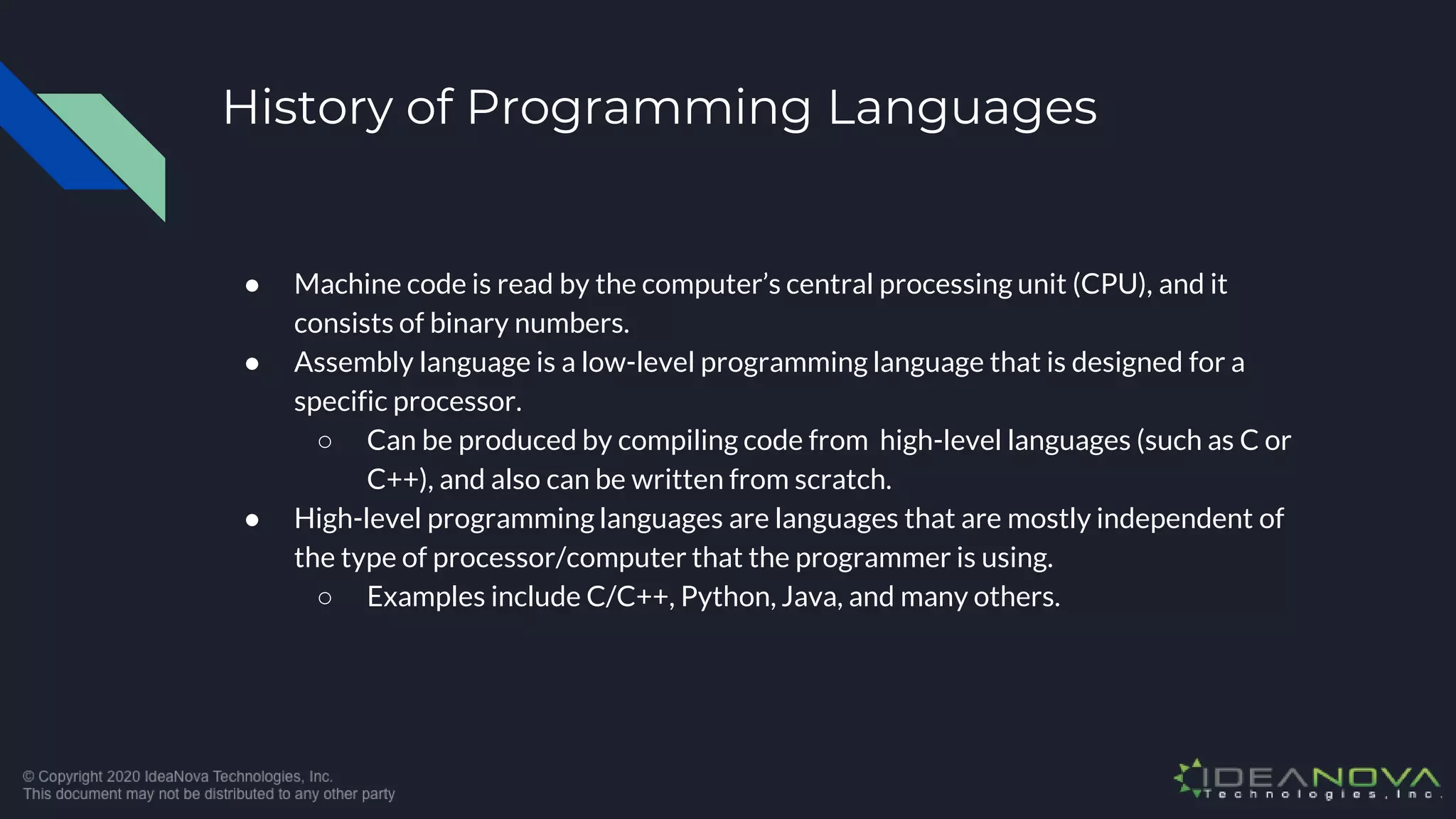 History of Programming Languages

● Machine code is read by the computer's central processing unit (CPU), and it consists of binary numbers.
● Assembly language is a low-level programming language that is designed for a specific processor.
○ Can be produced by compiling code from high-level languages (such as C or C++), and also can be written from scratch.
● High-level programming languages are languages that are mostly independent of the type of processor/computer that the programmer is using.
○ Examples include C/C++, Python, Java, and many others.

© Copyright 2020 IdeaNova Technologies, Inc.
This document may not be distributed to any other party

IDEANOVA
Technologies, Inc.